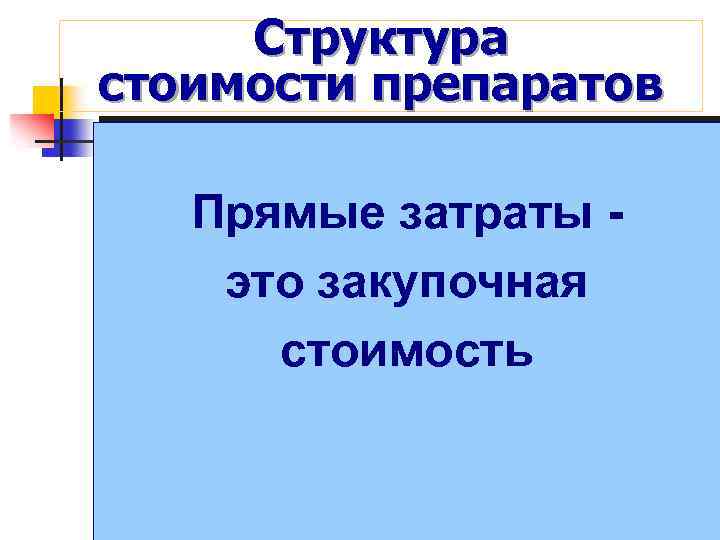 Структура стоимости препаратов

Прямые затраты - это закупочная стоимость